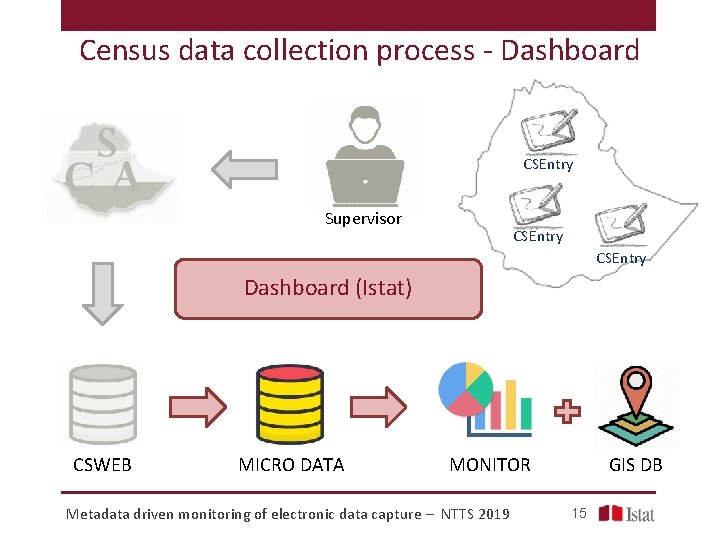 Census data collection process - Dashboard

S
C A

Supervisor

CSEntry

CSEntry

CSEntry

Dashboard (Istat)

CSWEB

MICRO DATA

MONITOR

GIS DB

Metadata driven monitoring of electronic data capture – NTTS 2019

15

Istat